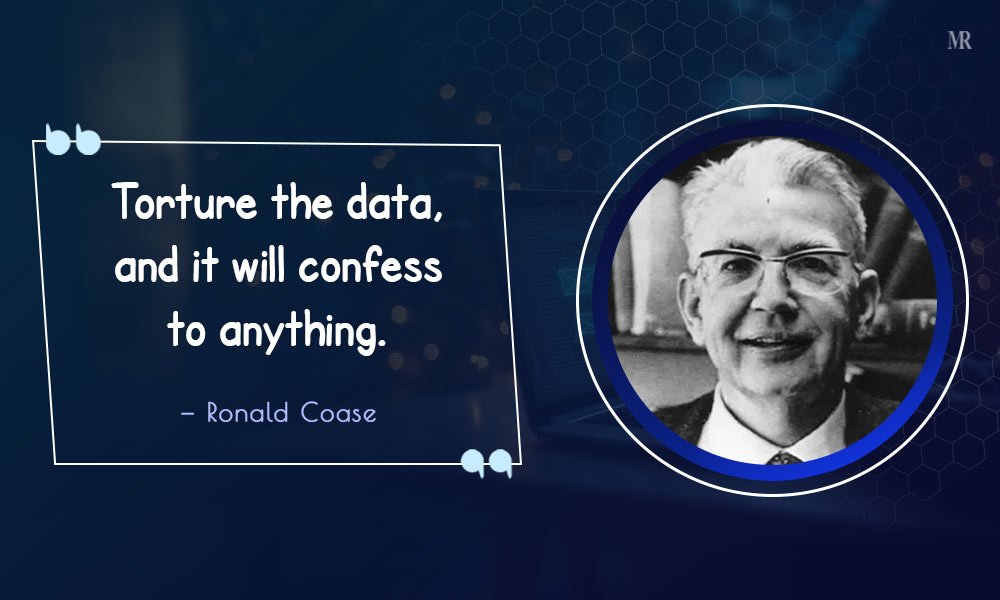 MR

Torture the data, and it will confess to anything.

– Ronald Coase